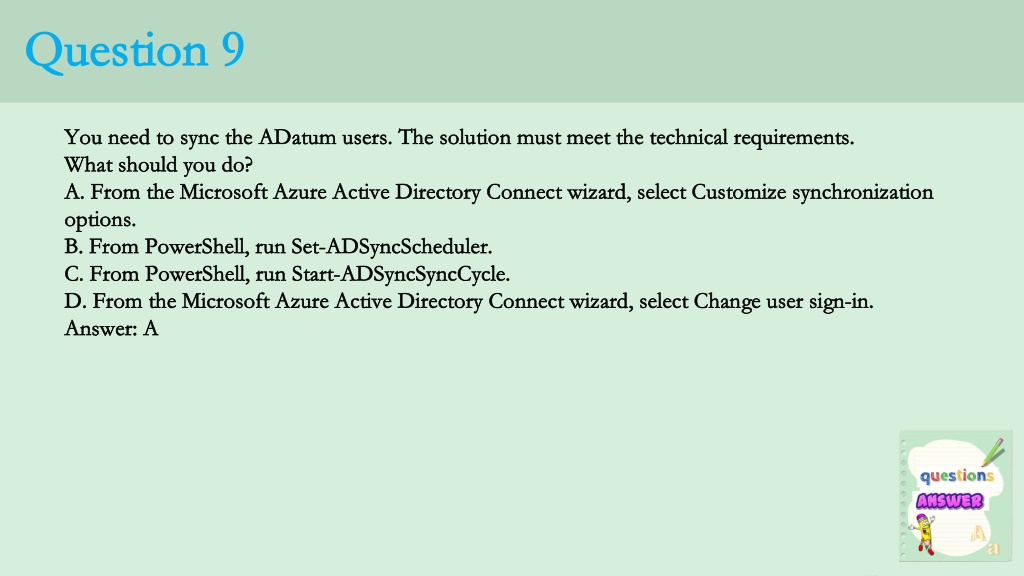 Question 9

You need to sync the ADatum users. The solution must meet the technical requirements.
What should you do?
A. From the Microsoft Azure Active Directory Connect wizard, select Customize synchronization options.
B. From PowerShell, run Set-ADSyncScheduler.
C. From PowerShell, run Start-ADSyncSyncCycle.
D. From the Microsoft Azure Active Directory Connect wizard, select Change user sign-in.
Answer: A

questions
ANSWER
A
a